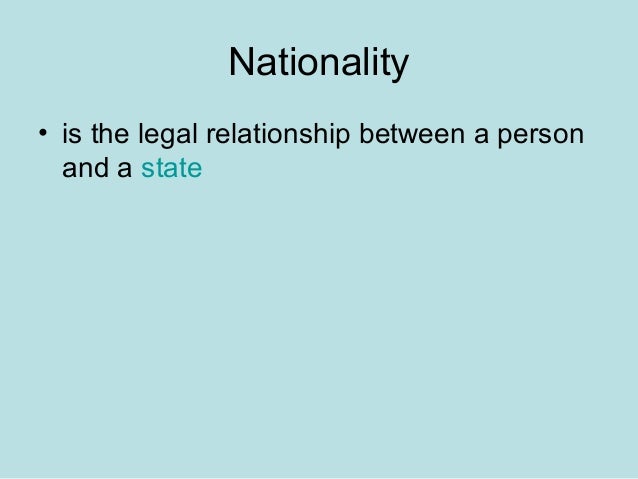 Nationality

• is the legal relationship between a person and a state